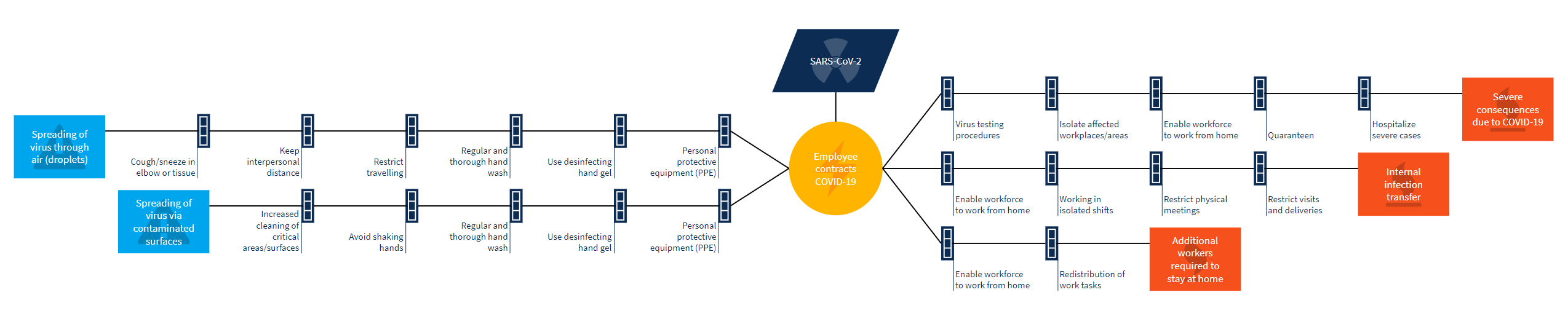 SARS-CoV-2

Spreading of virus through air (droplets)

Cough/sneeze in elbow or tissue

Keep interpersonal distance

Restrict travelling

Regular and thorough hand wash

Use desinfecting hand gel

Personal protective equipment (PPE)

Spreading of virus via contaminated surfaces

Increased cleaning of critical areas/surfaces

Avoid shaking hands

Regular and thorough hand wash

Use desinfecting hand gel

Personal protective equipment (PPE)

Employee contracts COVID-19

Virus testing procedures

Isolate affected workplaces/areas

Enable workforce to work from home

Quaranteen

Hospitalize severe cases

Severe consequences due to COVID-19

Enable workforce to work from home

Working in isolated shifts

Restrict physical meetings

Restrict visits and deliveries

Internal infection transfer

Enable workforce to work from home

Redistribution of work tasks

Additional workers required to stay at home